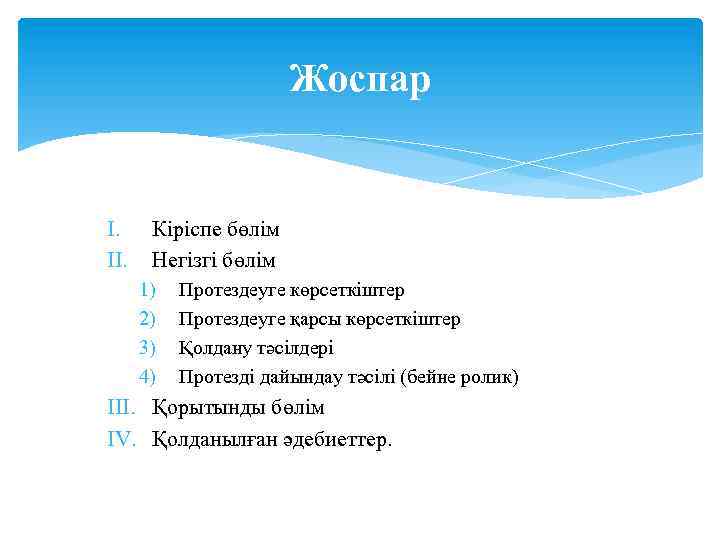 Жоспар

I. Кіріспе бөлім
II. Негізгі бөлім
1) Протездеуге көрсеткіштер
2) Протездеуге қарсы көрсеткіштер
3) Қолдану тәсілдері
4) Протезді дайындау тәсілі (бейне ролик)
III. Қорытынды бөлім
IV. Қолданылған әдебиеттер.